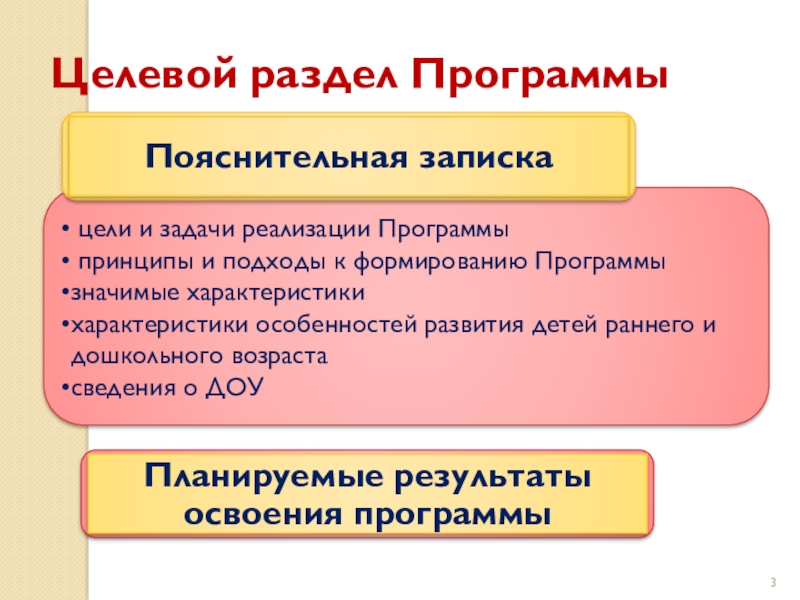 Целевой раздел Программы

Пояснительная записка

• цели и задачи реализации Программы
• принципы и подходы к формированию Программы
•значимые характеристики
•характеристики особенностей развития детей раннего и дошкольного возраста
•сведения о ДОУ

Планируемые результаты освоения программы

3